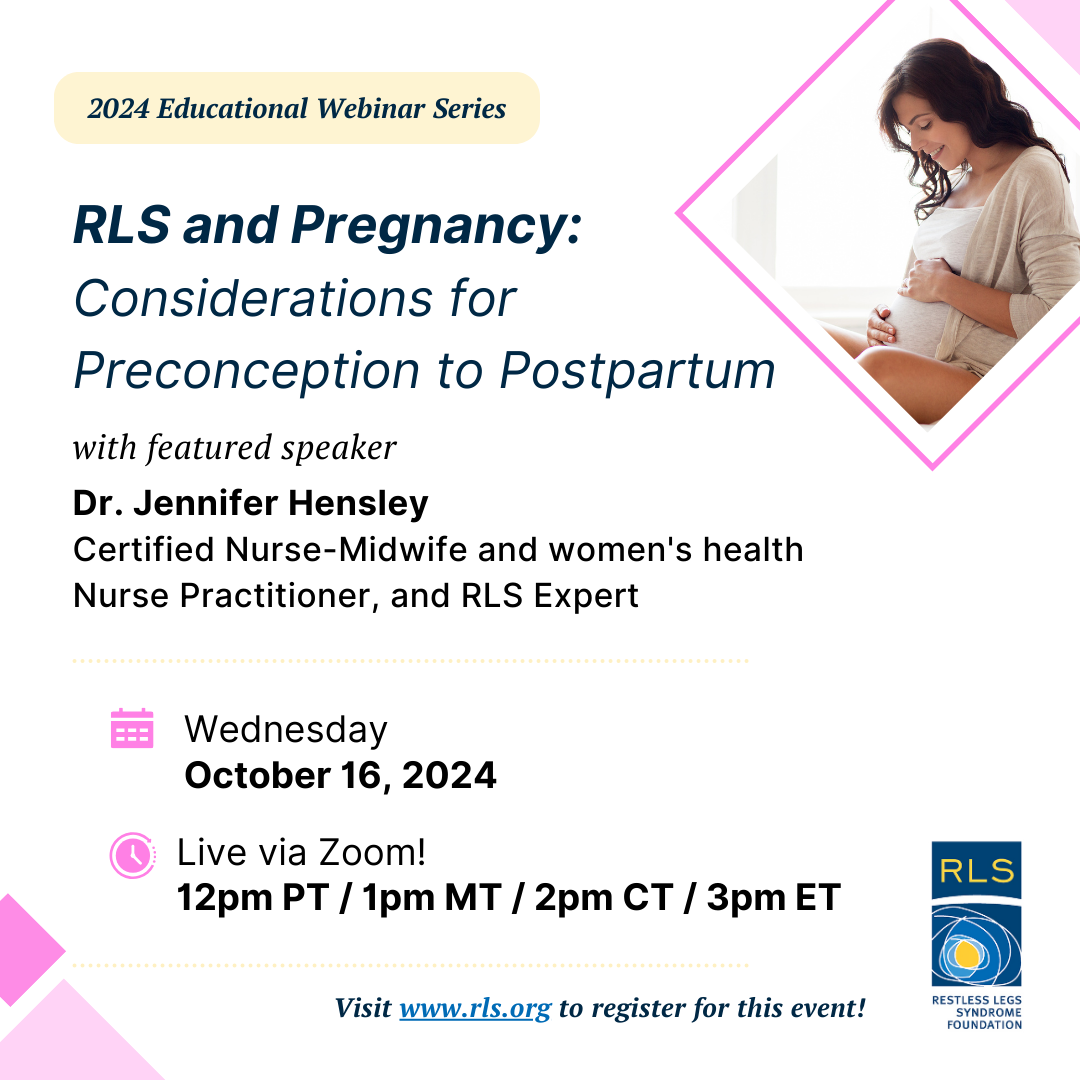 2024 Educational Webinar Series

RLS and Pregnancy: Considerations for Preconception to Postpartum

with featured speaker

Dr. Jennifer Hensley
Certified Nurse-Midwife and women's health Nurse Practitioner, and RLS Expert

Wednesday
October 16, 2024

Live via Zoom!
12pm PT / 1pm MT / 2pm CT / 3pm ET

Visit www.rls.org to register for this event!

RLS
RESTLESS LEGS SYNDROME FOUNDATION